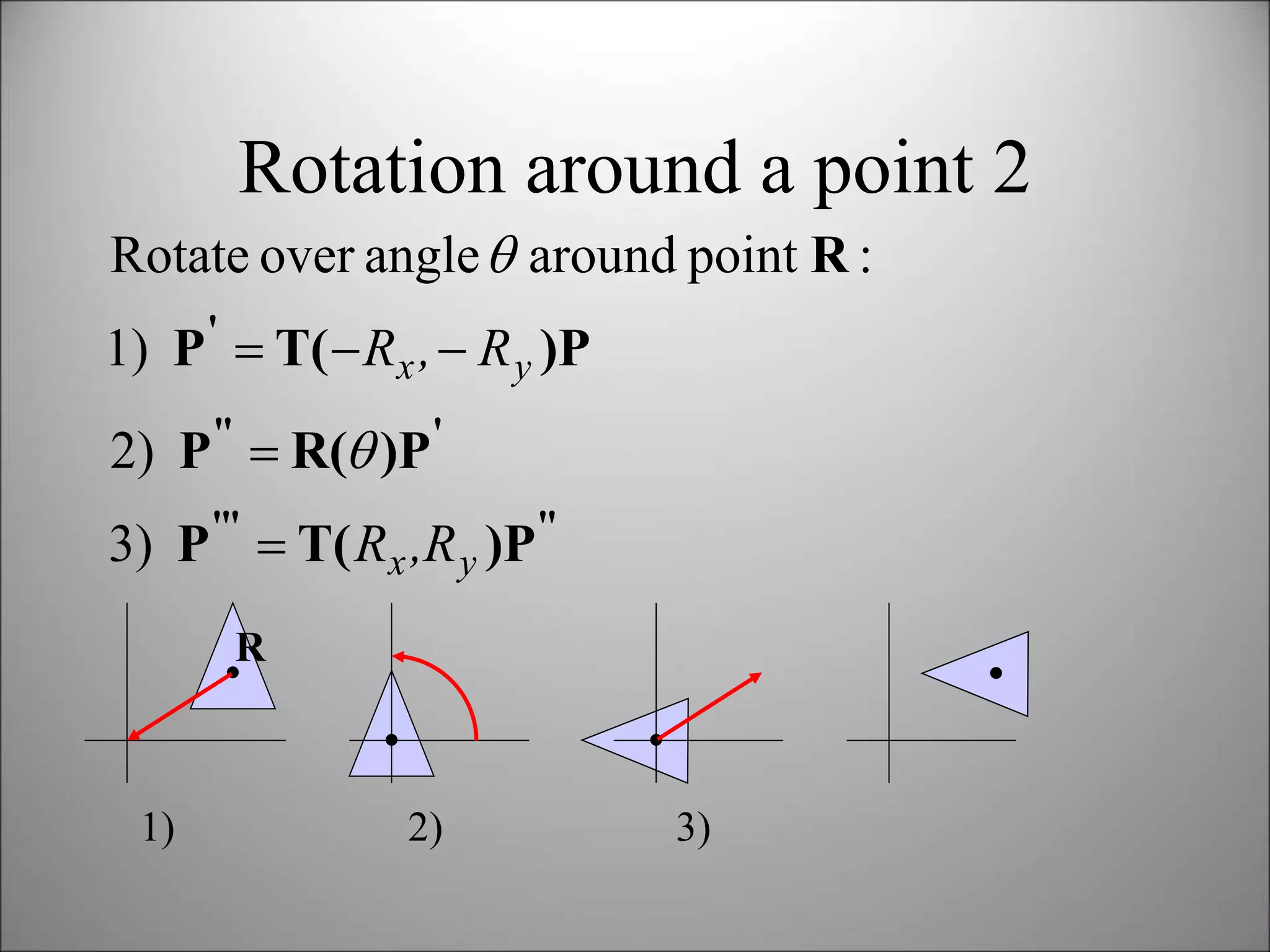 Rotation around a point 2

Rotate over angle $\theta$ around point $\mathbf{R}$ :

1) $\mathbf{P}' = \mathbf{T}(-R_x, -R_y)\mathbf{P}$

2) $\mathbf{P}'' = \mathbf{R}(\theta)\mathbf{P}'$

3) $\mathbf{P}''' = \mathbf{T}(R_x, R_y)\mathbf{P}''$

R

1)

2)

3)